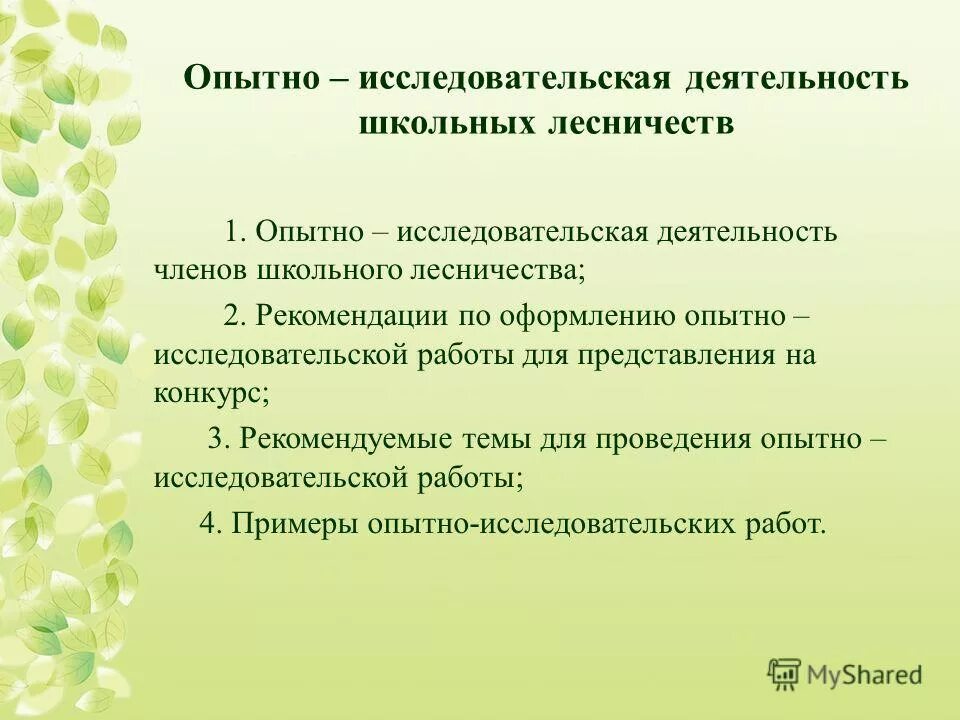 Опытно – исследовательская деятельность школьных лесничеств

1. Опытно – исследовательская деятельность членов школьного лесничества;

2. Рекомендации по оформлению опытно – исследовательской работы для представления на конкурс;

3. Рекомендуемые темы для проведения опытно – исследовательской работы;

4. Примеры опытно-исследовательских работ.

MyShared